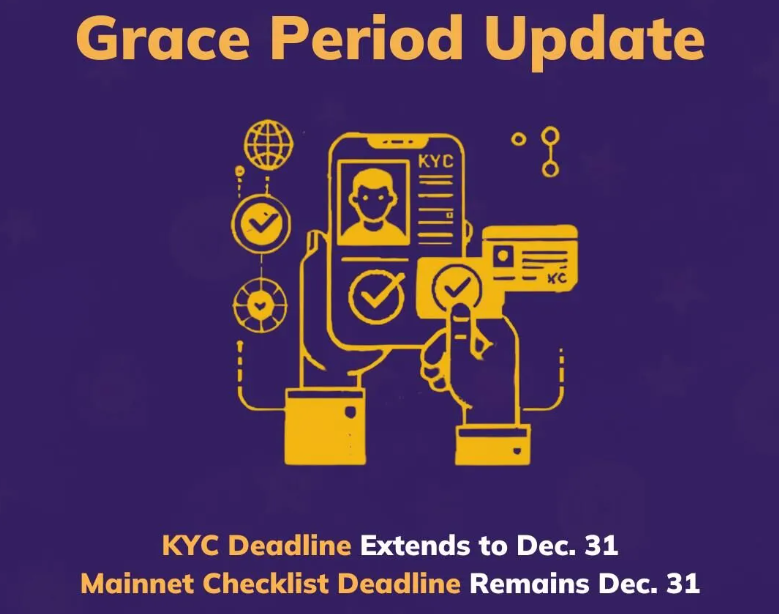 Grace Period Update

KYC

KYC

KYC Deadline Extends to Dec. 31
Mainnet Checklist Deadline Remains Dec. 31